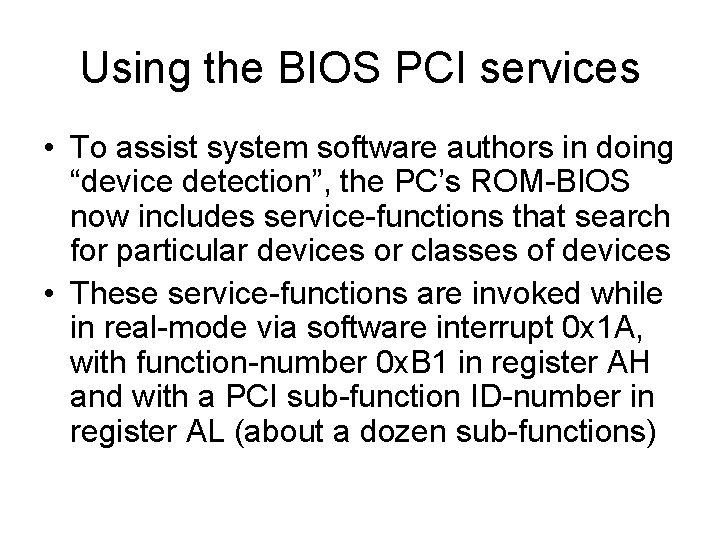 Using the BIOS PCI services

• To assist system software authors in doing “device detection”, the PC’s ROM-BIOS now includes service-functions that search for particular devices or classes of devices

• These service-functions are invoked while in real-mode via software interrupt 0x1A, with function-number 0xB1 in register AH and with a PCI sub-function ID-number in register AL (about a dozen sub-functions)